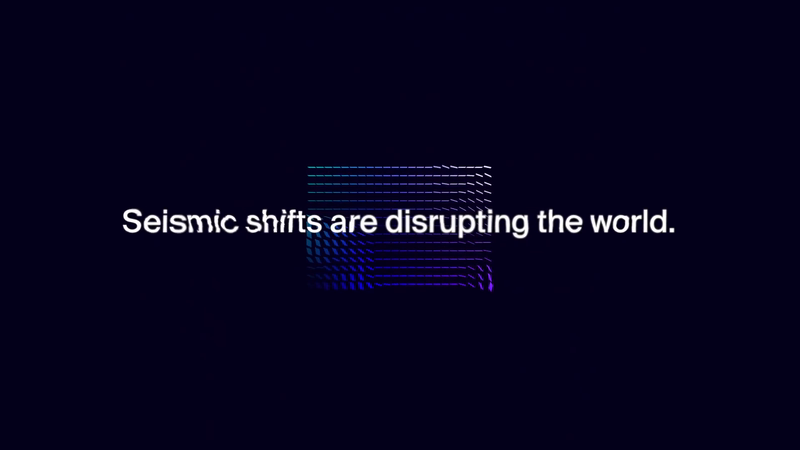 Seismic shifts are disrupting the world.